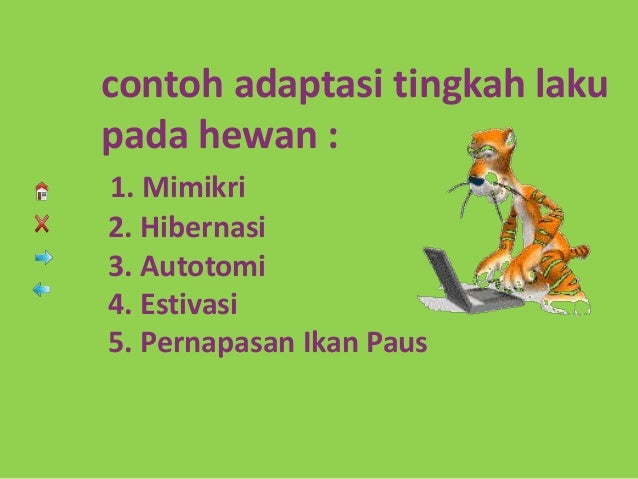 contoh adaptasi tingkah laku pada hewan :

1. Mimikri
2. Hibernasi
3. Autotomi
4. Estivasi
5. Pernapasan Ikan Paus